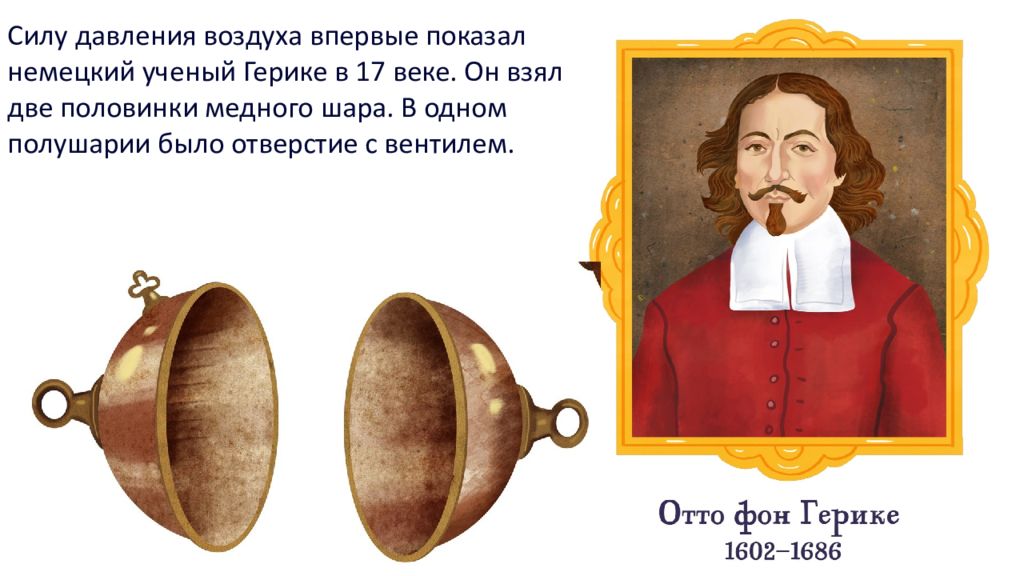 Силу давления воздуха впервые показал немецкий ученый Герике в 17 веке. Он взял две половинки медного шара. В одном полушарии было отверстие с вентилем.

Отто фон Герике
1602–1686